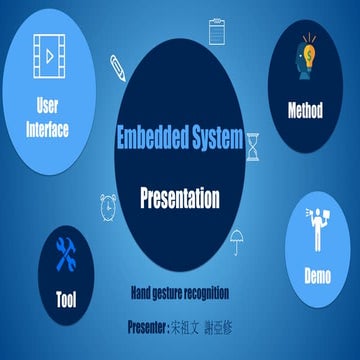 User Interface

Embedded System

Presentation

Method

Demo

Tool

Hand gesture recognition

Presenter : 宋祖文 謝亞修